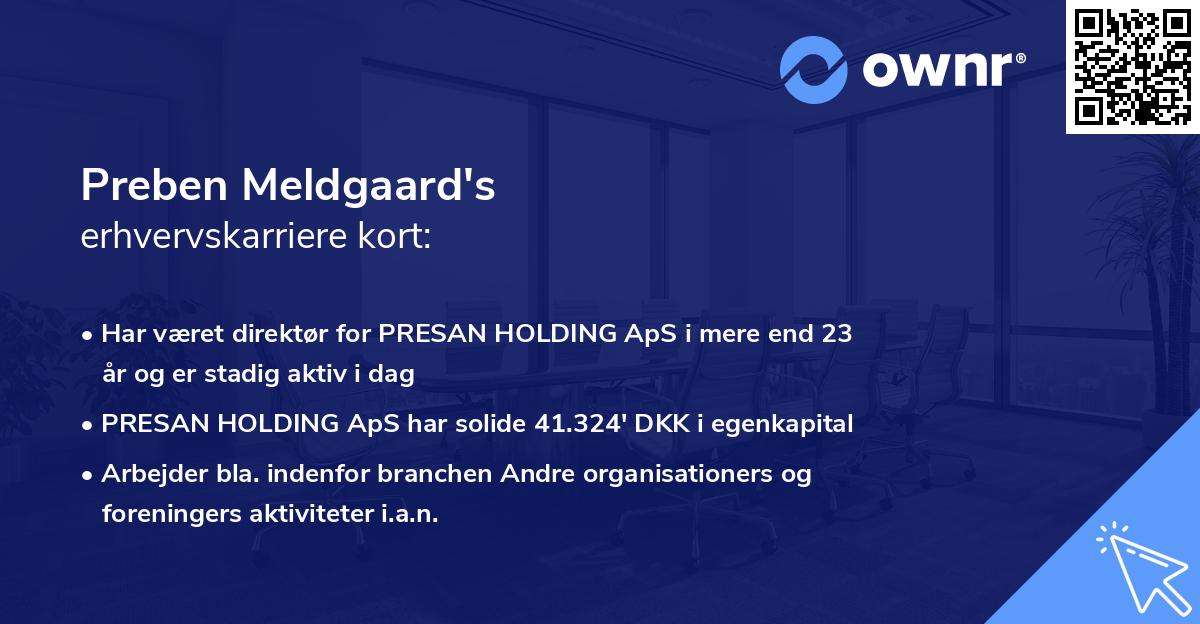 ownr®

Preben Meldgaard's
erhvervskarriere kort:

• Har været direktør for PRESAN HOLDING ApS i mere end 23 år og er stadig aktiv i dag

• PRESAN HOLDING ApS har solide 41.324' DKK i egenkapital

• Arbejder bla. indenfor branchen Andre organisationers og foreningers aktiviteter i.a.n.